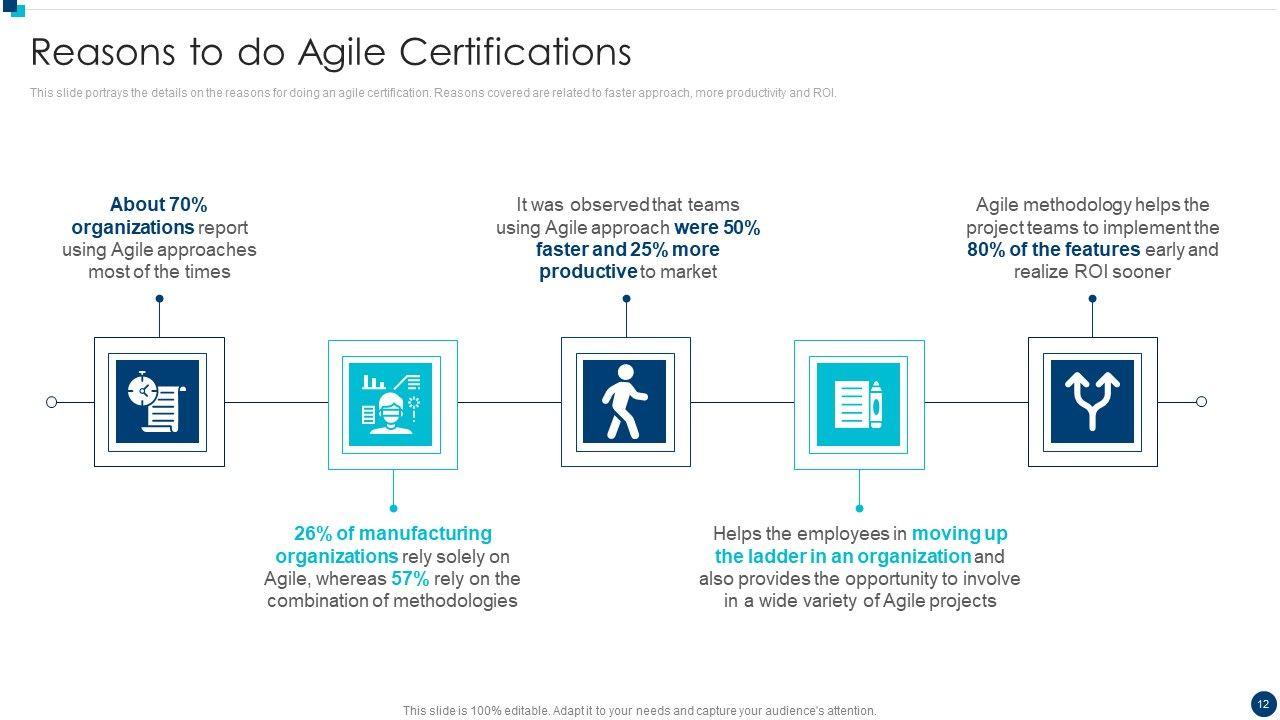 Reasons to do Agile Certifications

This slide portrays the details on the reasons for doing an agile certification. Reasons covered are related to faster approach, more productivity and ROI.

About 70% organizations report using Agile approaches most of the times

It was observed that teams using Agile approach were 50% faster and 25% more productive to market

Agile methodology helps the project teams to implement the 80% of the features early and realize ROI sooner

26% of manufacturing organizations rely solely on Agile, whereas 57% rely on the combination of methodologies

Helps the employees in moving up the ladder in an organization and also provides the opportunity to involve in a wide variety of Agile projects

This slide is 100% editable. Adapt it to your needs and capture your audience's attention.

12